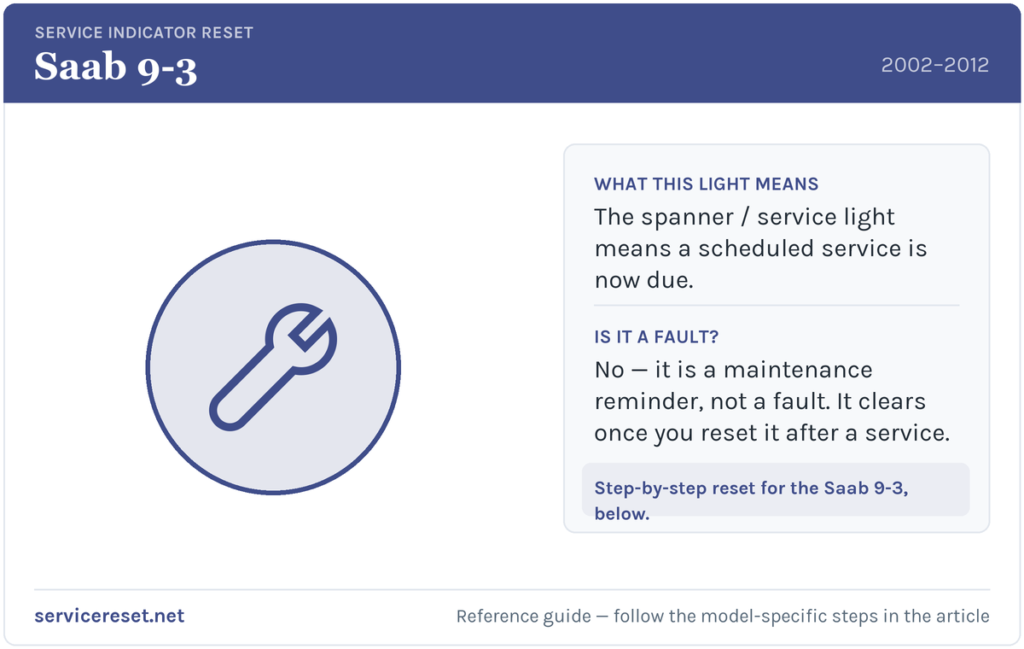 SERVICE INDICATOR RESET
Saab 9-3

2002–2012

WHAT THIS LIGHT MEANS
The spanner / service light means a scheduled service is now due.

IS IT A FAULT?
No — it is a maintenance reminder, not a fault. It clears once you reset it after a service.

Step-by-step reset for the Saab 9-3, below.

servicereset.net

Reference guide — follow the model-specific steps in the article